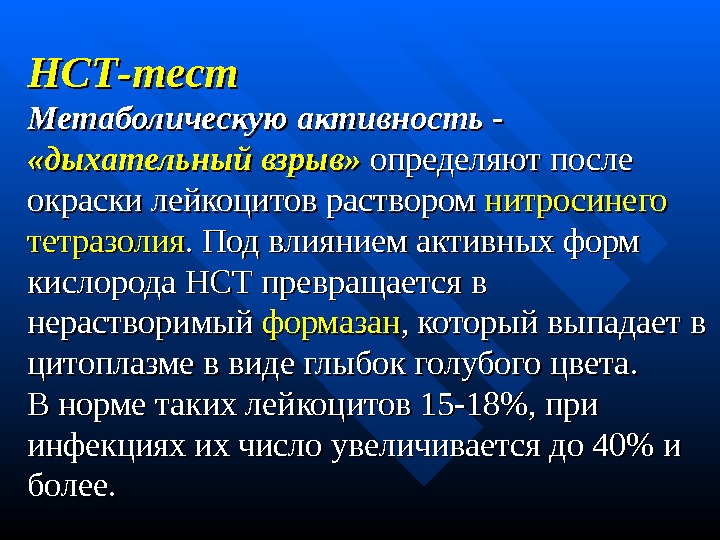 НСТ-тест

Метаболическую активность - «дыхательный взрыв» определяют после окраски лейкоцитов раствором нитросинего тетразолия. Под влиянием активных форм кислорода НСТ превращается в нерастворимый формазан, который выпадает в цитоплазме в виде глыбок голубого цвета.

В норме таких лейкоцитов 15-18%, при инфекциях их число увеличивается до 40% и более.